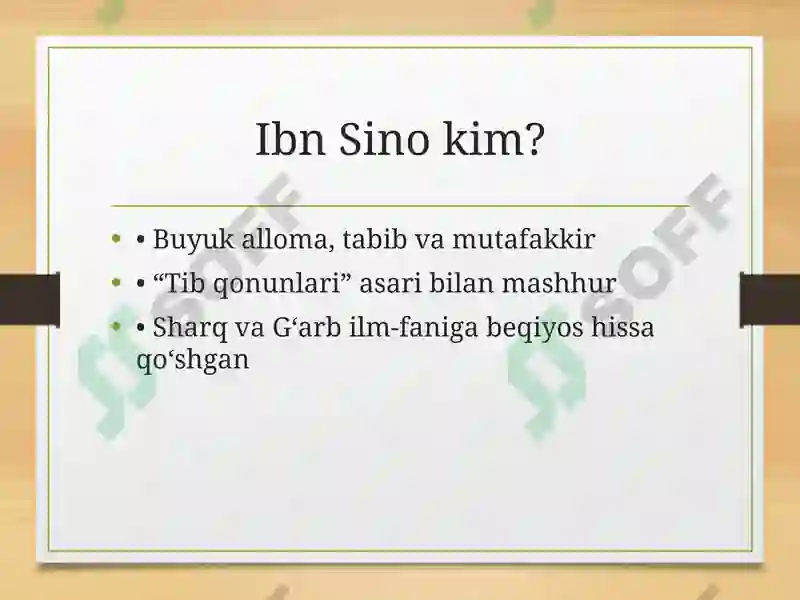 Ibn Sino kim?

• • Buyuk alloma, tabib va mutafakkir
• • “Tib qonunlari” asari bilan mashhur
• • Sharq va G‘arb ilm-faniga beqiyos hissa qo‘shgan

SOFF
SOFF